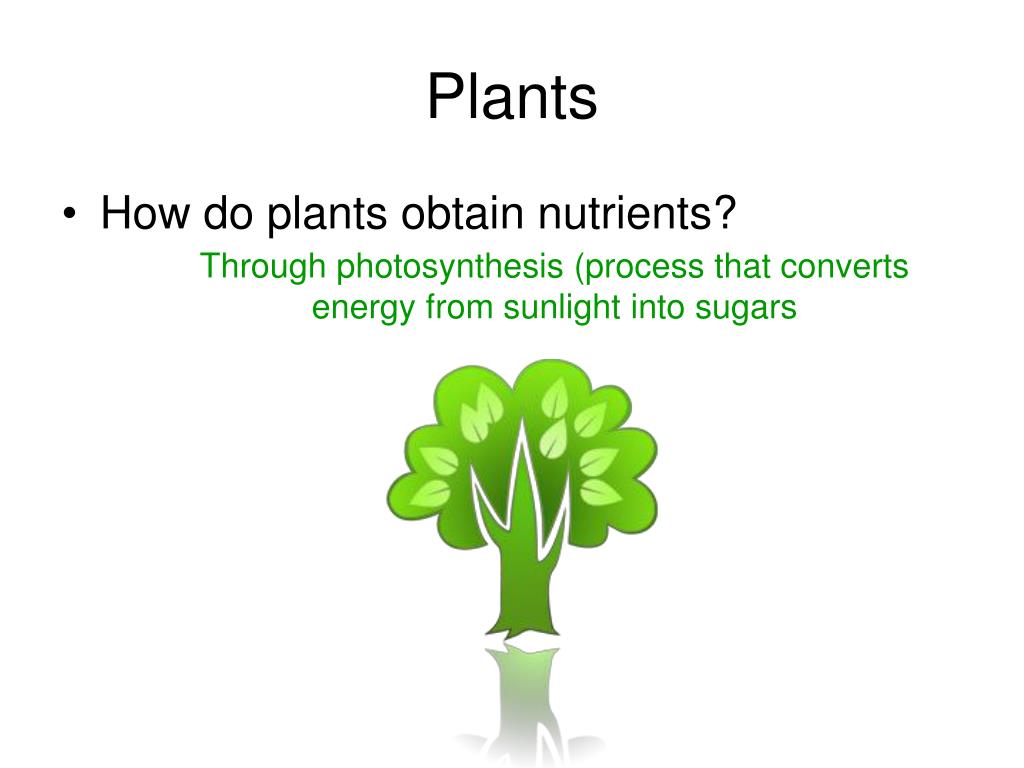 Plants

• How do plants obtain nutrients?

Through photosynthesis (process that converts energy from sunlight into sugars